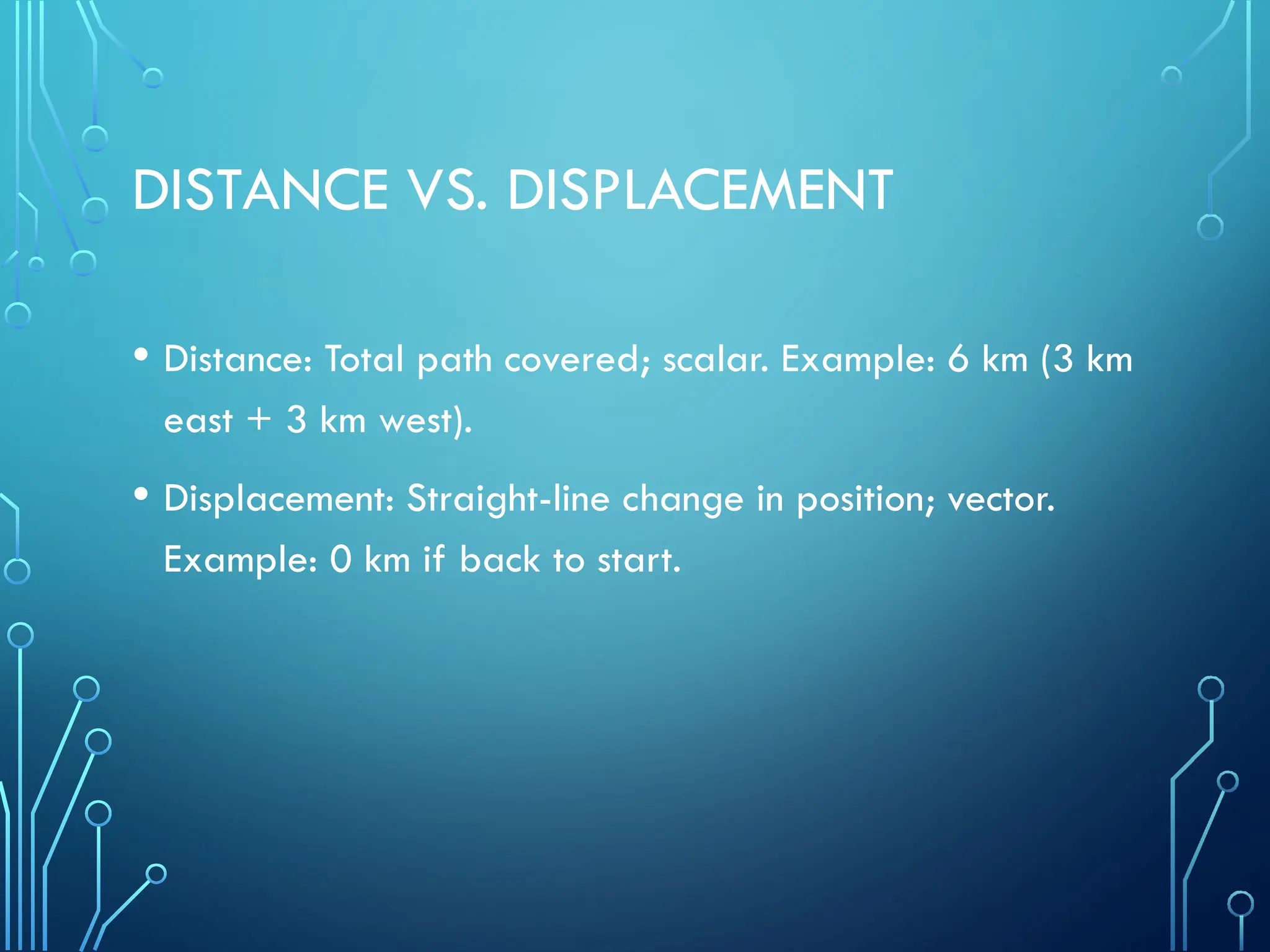 DISTANCE VS. DISPLACEMENT

• Distance: Total path covered; scalar. Example: 6 km (3 km east + 3 km west).

• Displacement: Straight-line change in position; vector. Example: 0 km if back to start.